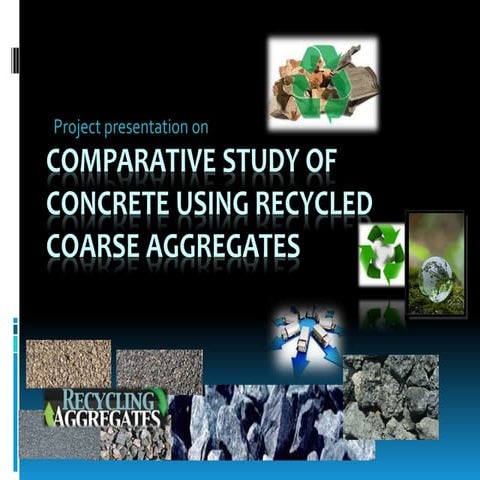 Project presentation on

COMPARATIVE STUDY OF CONCRETE USING RECYCLED COARSE AGGREGATES

RECYCLING AGGREGATES